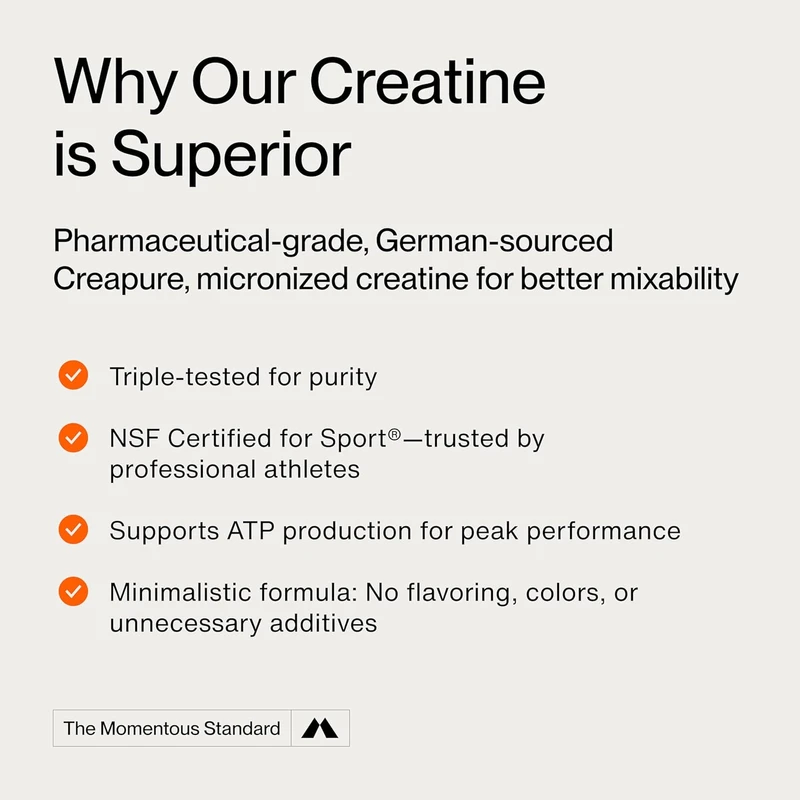 Why Our Creatine is Superior

Pharmaceutical-grade, German-sourced Creapure, micronized creatine for better mixability

Triple-tested for purity

NSF Certified for Sport®—trusted by professional athletes

Supports ATP production for peak performance

Minimalistic formula: No flavoring, colors, or unnecessary additives

The Momentous Standard